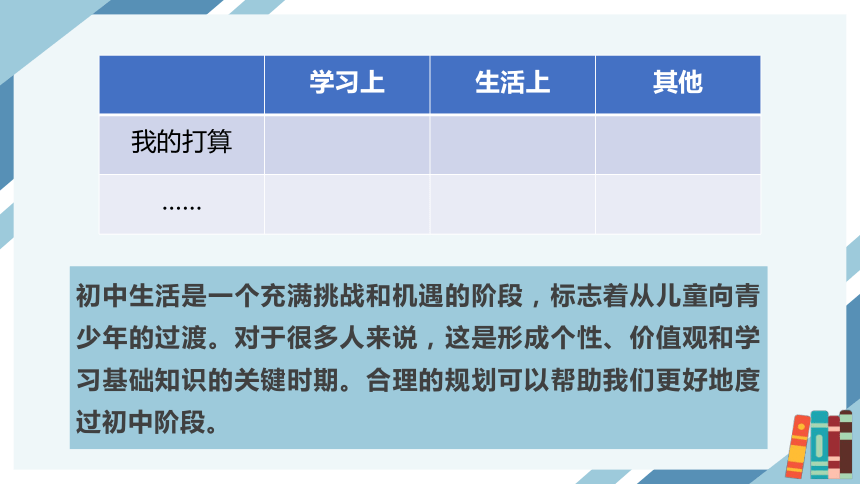 | | 学习上 | 生活上 | 其他 |
|---|---|---|---|
| 我的打算 | | | |
| …… | | | |

初中生活是一个充满挑战和机遇的阶段，标志着从儿童向青少年的过渡。对于很多人来说，这是形成个性、价值观和学习基础知识的关键时期。合理的规划可以帮助我们更好地度过初中阶段。